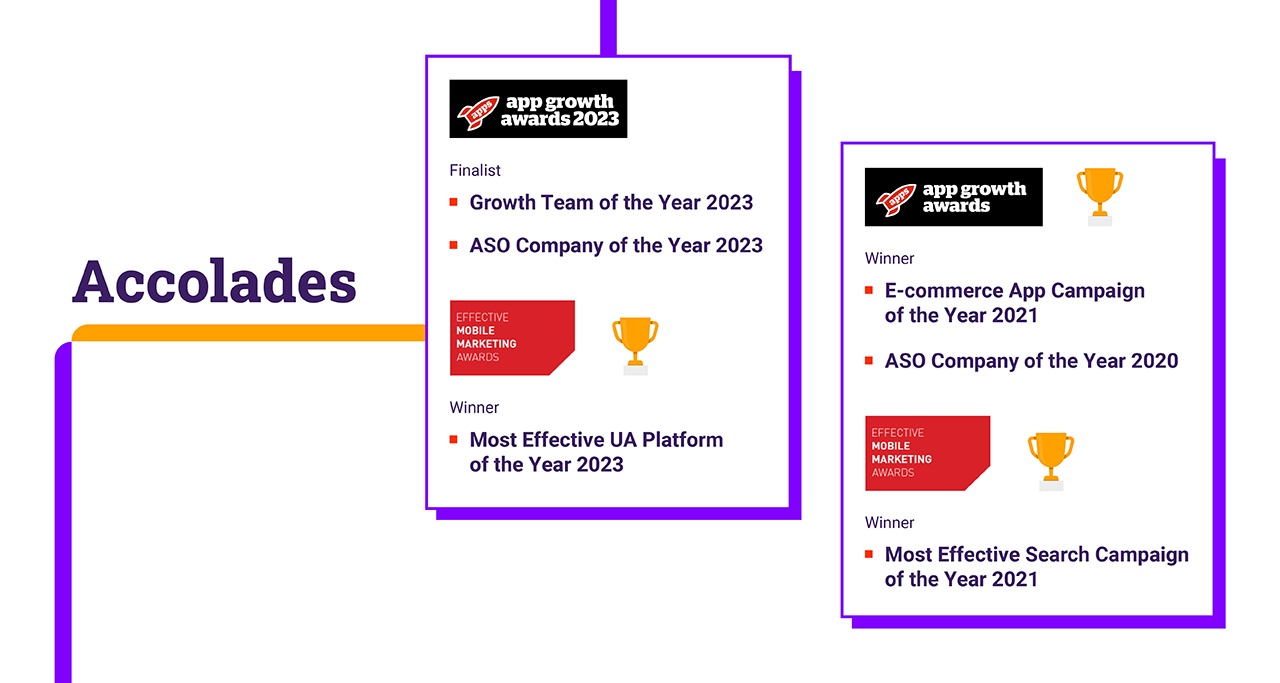 Accolades

apps app growth awards 2023

Finalist

- Growth Team of the Year 2023
- ASO Company of the Year 2023

EFFECTIVE MOBILE MARKETING AWARDS

Winner

- Most Effective UA Platform of the Year 2023

apps app growth awards

Winner

- E-commerce App Campaign of the Year 2021
- ASO Company of the Year 2020

EFFECTIVE MOBILE MARKETING AWARDS

Winner

- Most Effective Search Campaign of the Year 2021